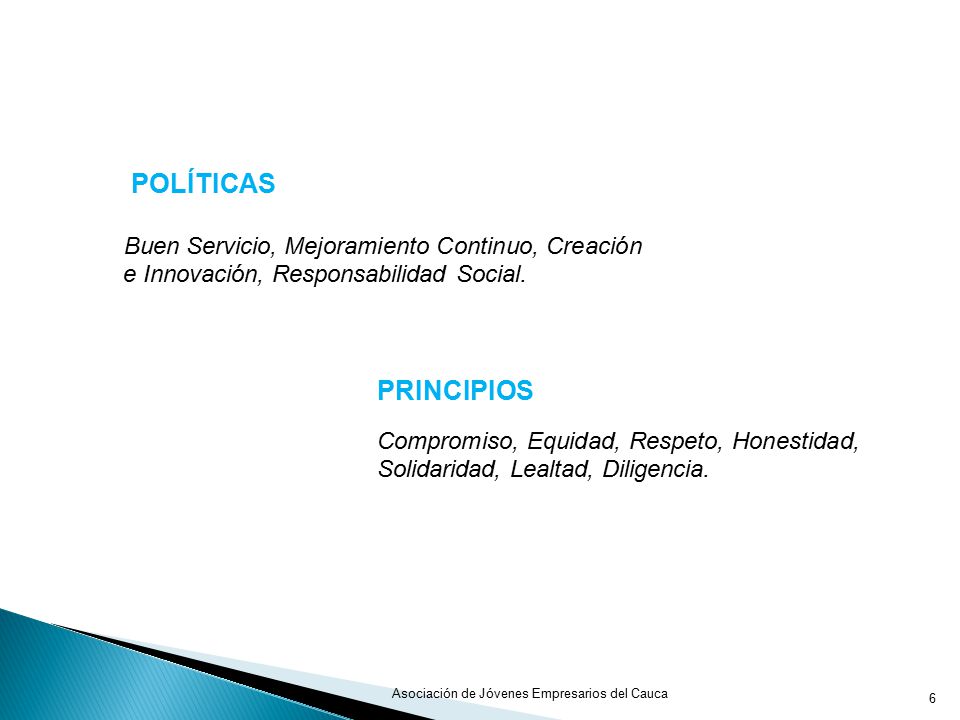 POLÍTICAS

Buen Servicio, Mejoramiento Continuo, Creación e Innovación, Responsabilidad Social.

PRINCIPIOS

Compromiso, Equidad, Respeto, Honestidad, Solidaridad, Lealtad, Diligencia.

Asociación de Jóvenes Empresarios del Cauca

6